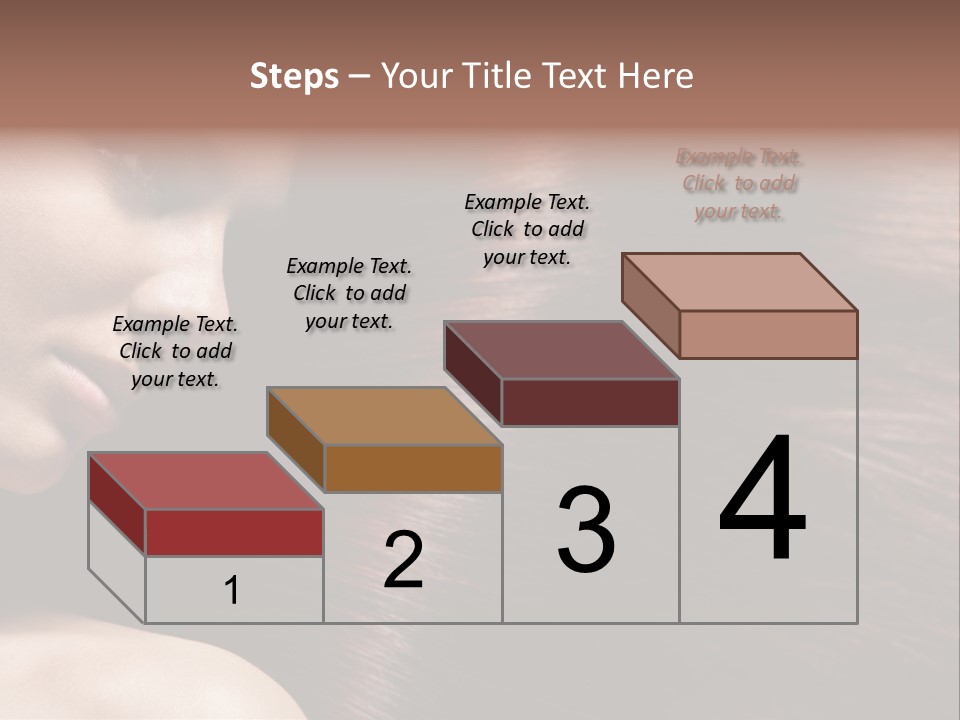 Steps – Your Title Text Here

Example Text. Click to add your text.

Example Text. Click to add your text.

Example Text. Click to add your text.

Example Text. Click to add your text.

1

2

3

4